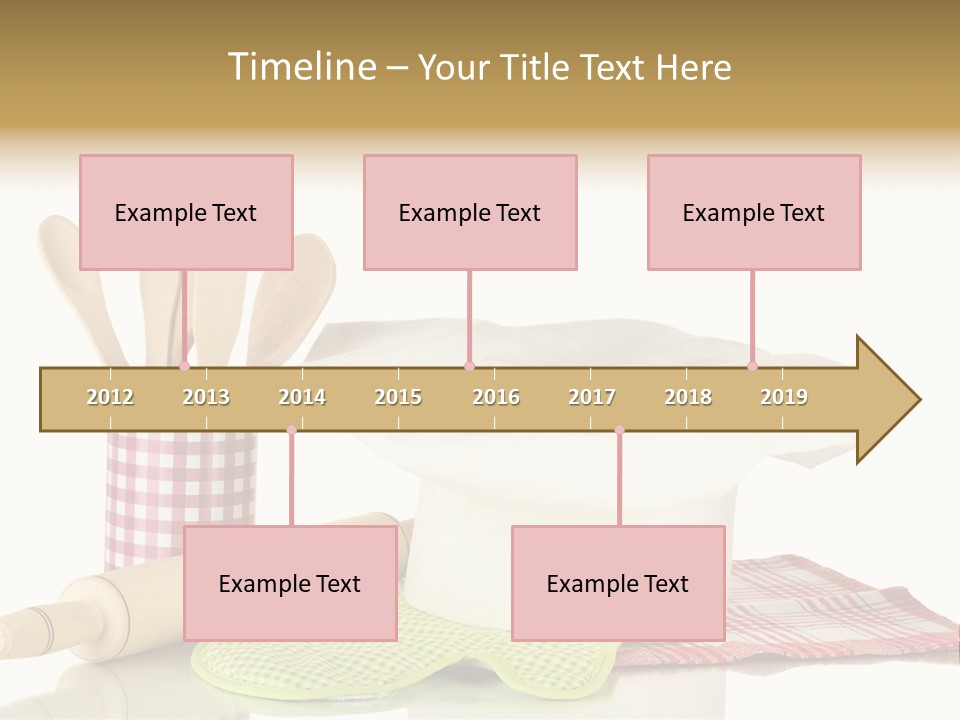 Timeline – Your Title Text Here

Example Text

Example Text

Example Text

2012 2013 2014 2015 2016 2017 2018 2019

Example Text

Example Text